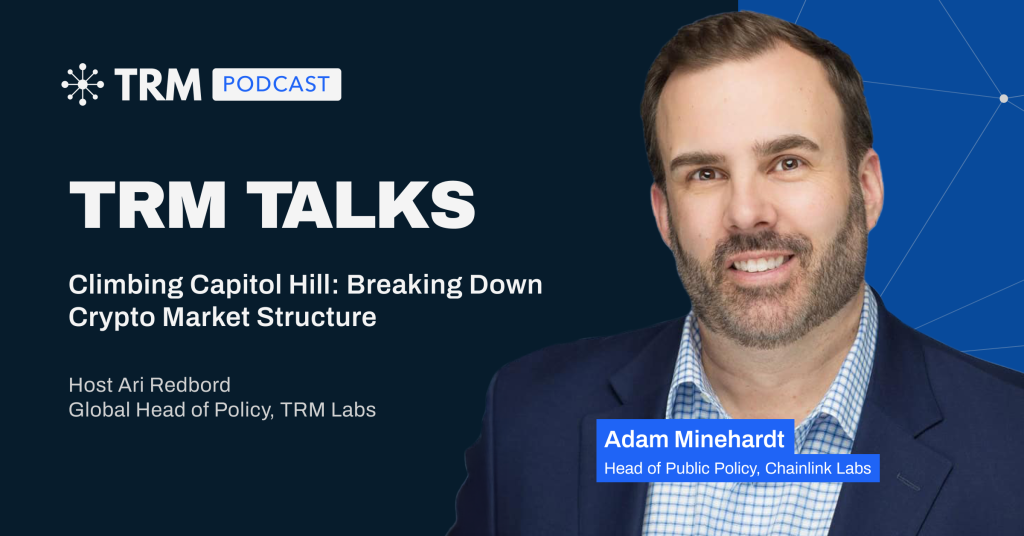 TRM PODCAST

TRM TALKS

Climbing Capitol Hill: Breaking Down Crypto Market Structure

Host Ari Redbord
Global Head of Policy, TRM Labs

Adam Minehardt
Head of Public Policy, Chainlink Labs